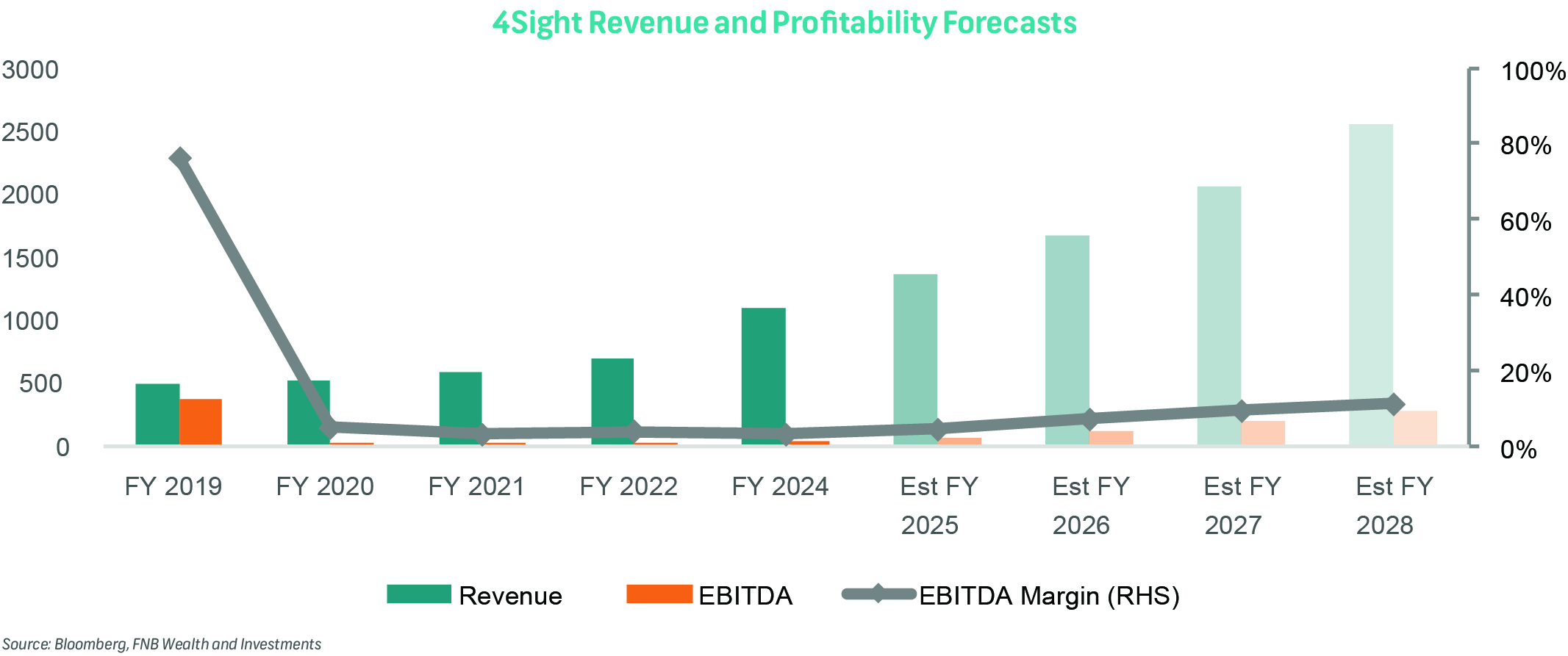 4Sight Revenue and Profitability Forecasts

3000
2500
2000
1500
1000
500
0

100%
80%
60%
40%
20%
0%

FY 2019
FY 2020
FY 2021
FY 2022
FY 2024
Est FY 2025
Est FY 2026
Est FY 2027
Est FY 2028

Revenue
EBITDA
EBITDA Margin (RHS)

Source: Bloomberg, FNB Wealth and Investments